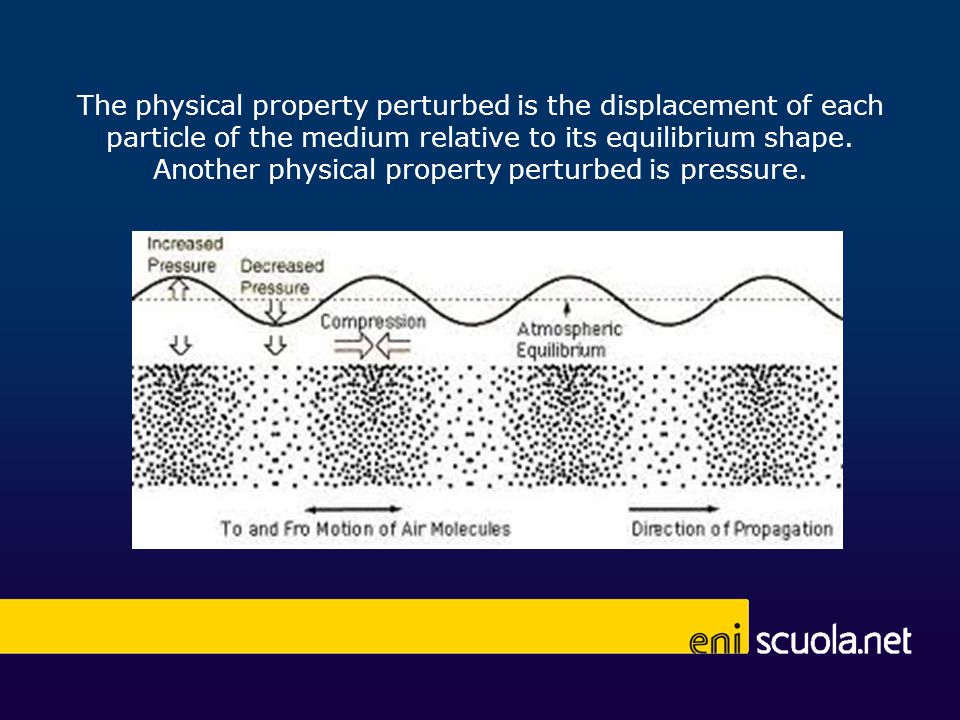 The physical property perturbed is the displacement of each particle of the medium relative to its equilibrium shape. Another physical property perturbed is pressure.

Increased Pressure

Decreased Pressure

Compression

Atmospheric Equilibrium

To and Fro Motion of Air Molecules

Direction of Propagation

eni scuola.net